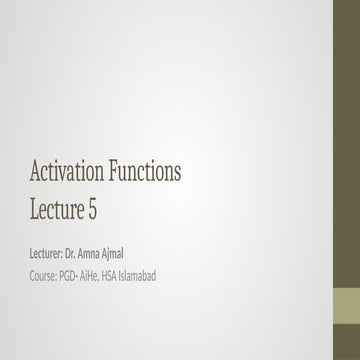 Activation Functions
Lecture 5

Lecturer: Dr. Amna Ajmal
Course: PGD- AiHe, HSA Islamabad